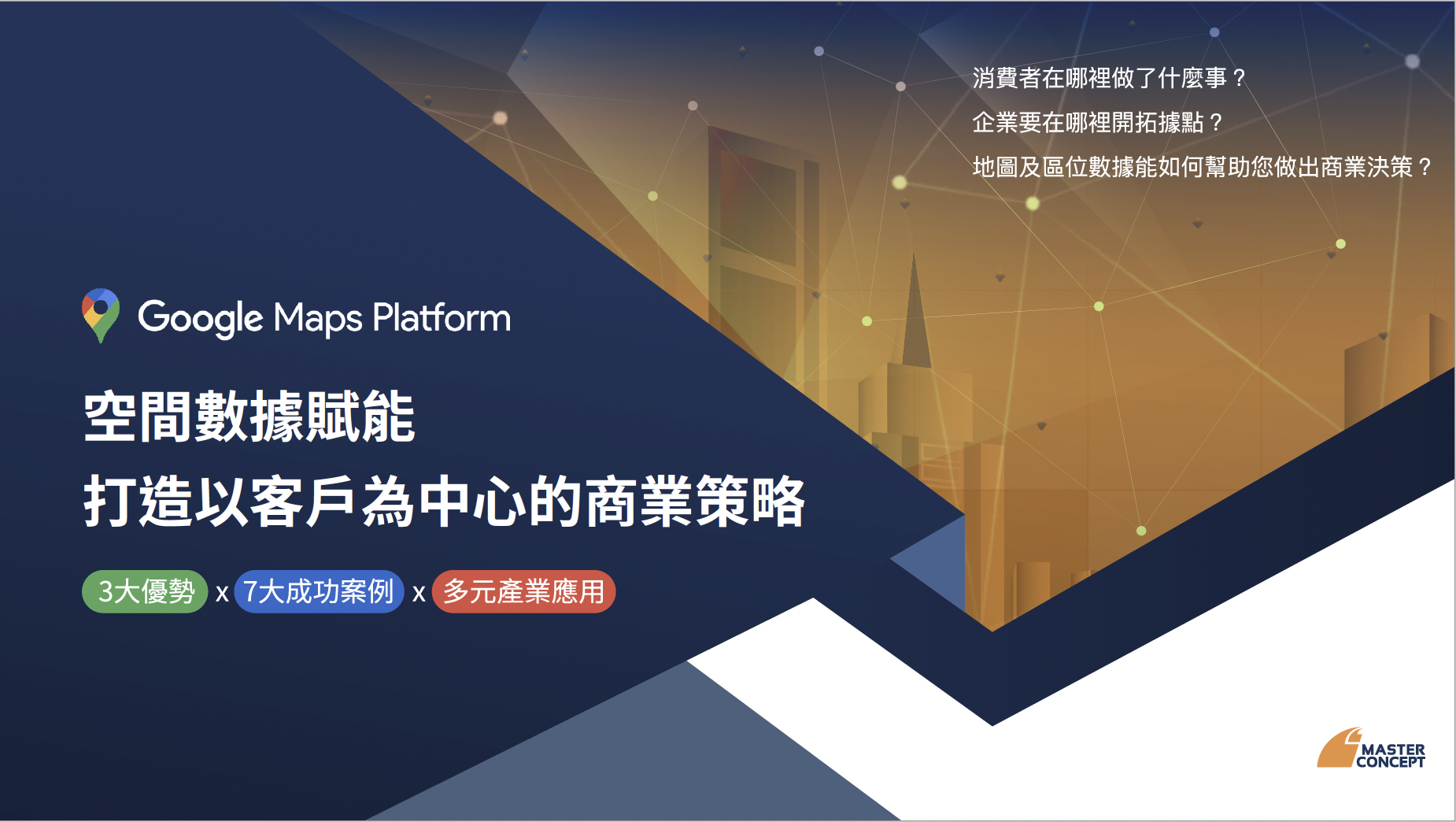 消費者在哪裡做了什麼事？

企業要在哪裡開拓據點？

地圖及區位數據能如何幫助您做出商業決策？

Google Maps Platform

空間數據賦能
打造以客戶為中心的商業策略

3大優勢 x 7大成功案例 x 多元產業應用

MASTER CONCEPT